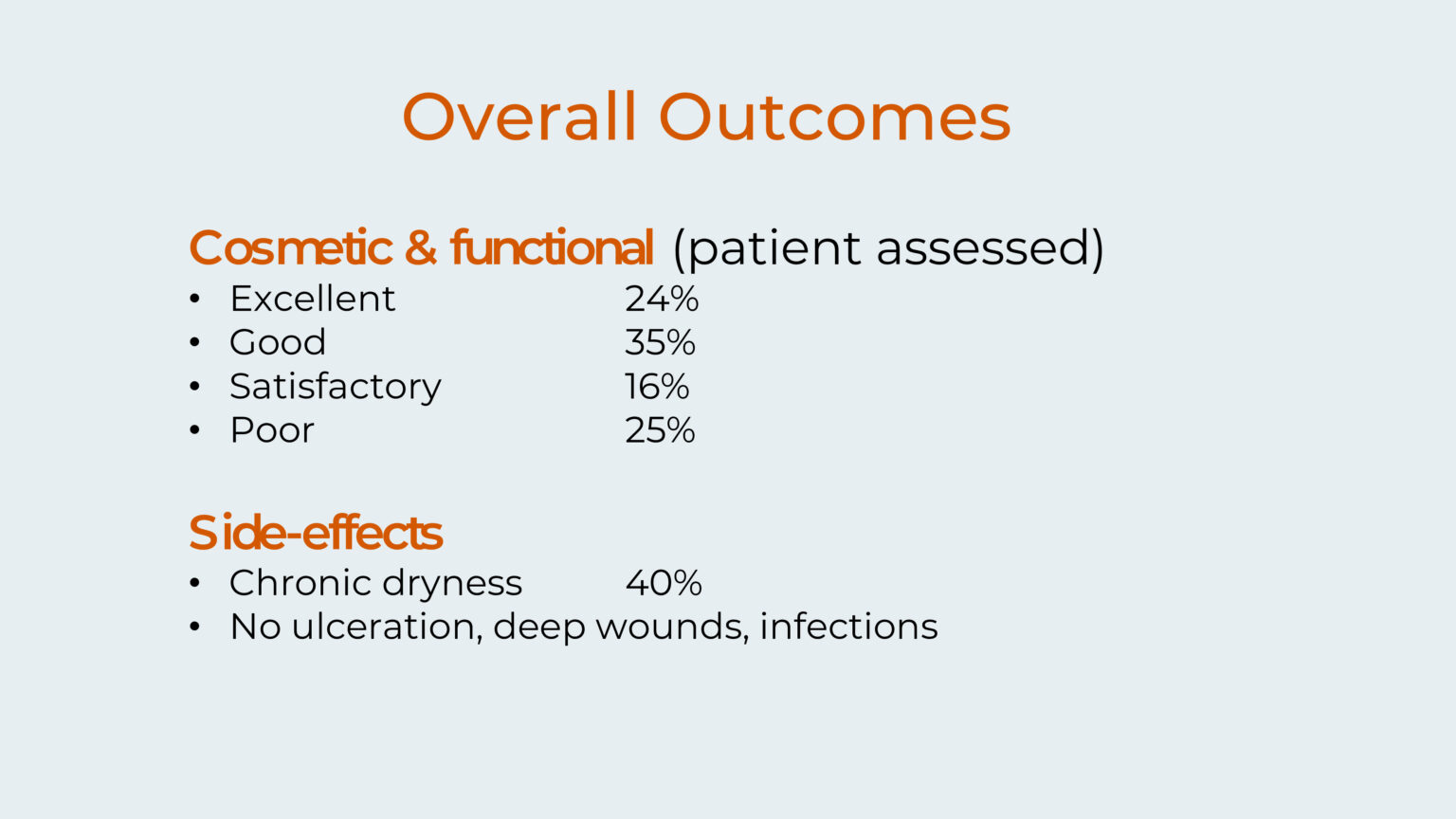 Overall Outcomes

Cosmetic & functional (patient assessed)
• Excellent 24%
• Good 35%
• Satisfactory 16%
• Poor 25%

Side-effects
• Chronic dryness 40%
• No ulceration, deep wounds, infections